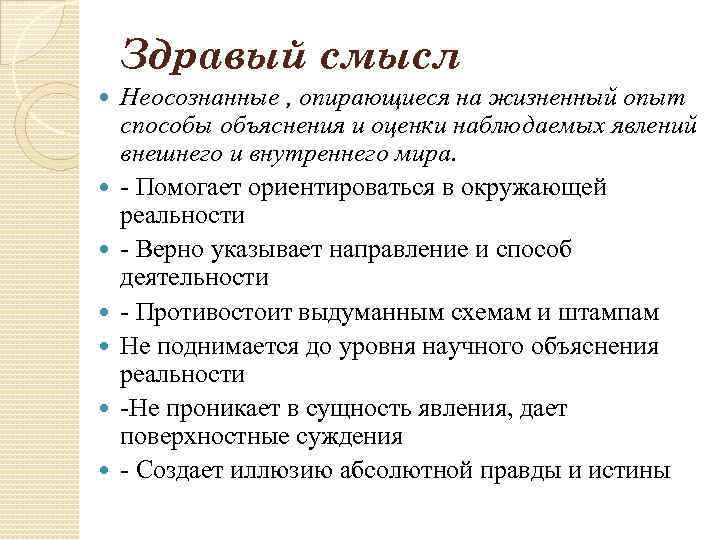 Здравый смысл

Неосознанные , опирающиеся на жизненный опыт способы объяснения и оценки наблюдаемых явлений внешнего и внутреннего мира.

- Помогает ориентироваться в окружающей реальности

- Верно указывает направление и способ деятельности

- Противостоит выдуманным схемам и штампам

Не поднимается до уровня научного объяснения реальности

-Не проникает в сущность явления, дает поверхностные суждения

- Создает иллюзию абсолютной правды и истины